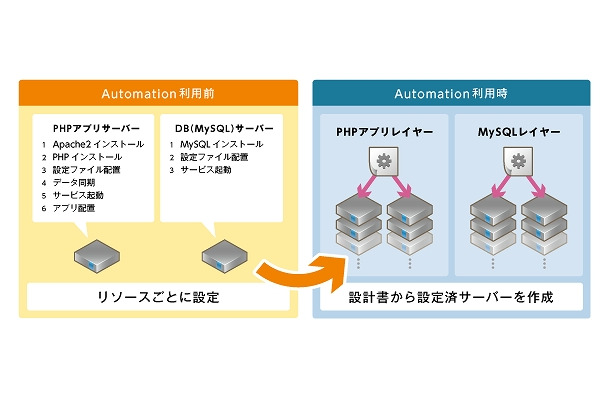 Automation 利用前

PHPアプリサーバー
1 Apache2 インストール
2 PHP インストール
3 設定ファイル配置
4 データ同期
5 サービス起動
6 アプリ配置

DB(MySQL)サーバー
1 MySQL インストール
2 設定ファイル配置
3 サービス起動

リソースごとに設定

Automation 利用時

PHPアプリレイヤー

MySQLレイヤー

設計書から設定済サーバーを作成